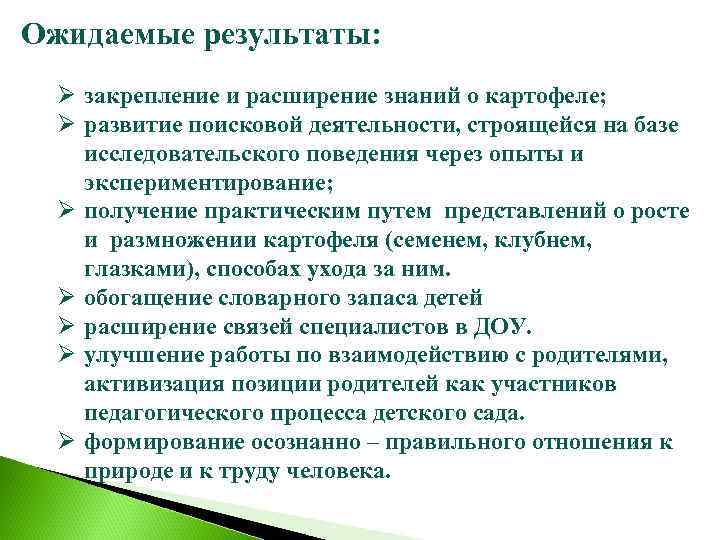 Ожидаемые результаты:

➢ закрепление и расширение знаний о картофеле;
➢ развитие поисковой деятельности, строящейся на базе исследовательского поведения через опыты и экспериментирование;
➢ получение практическим путем представлений о росте и размножении картофеля (семенем, клубнем, глазками), способах ухода за ним.
➢ обогащение словарного запаса детей
➢ расширение связей специалистов в ДОУ.
➢ улучшение работы по взаимодействию с родителями, активизация позиции родителей как участников педагогического процесса детского сада.
➢ формирование осознанно – правильного отношения к природе и к труду человека.